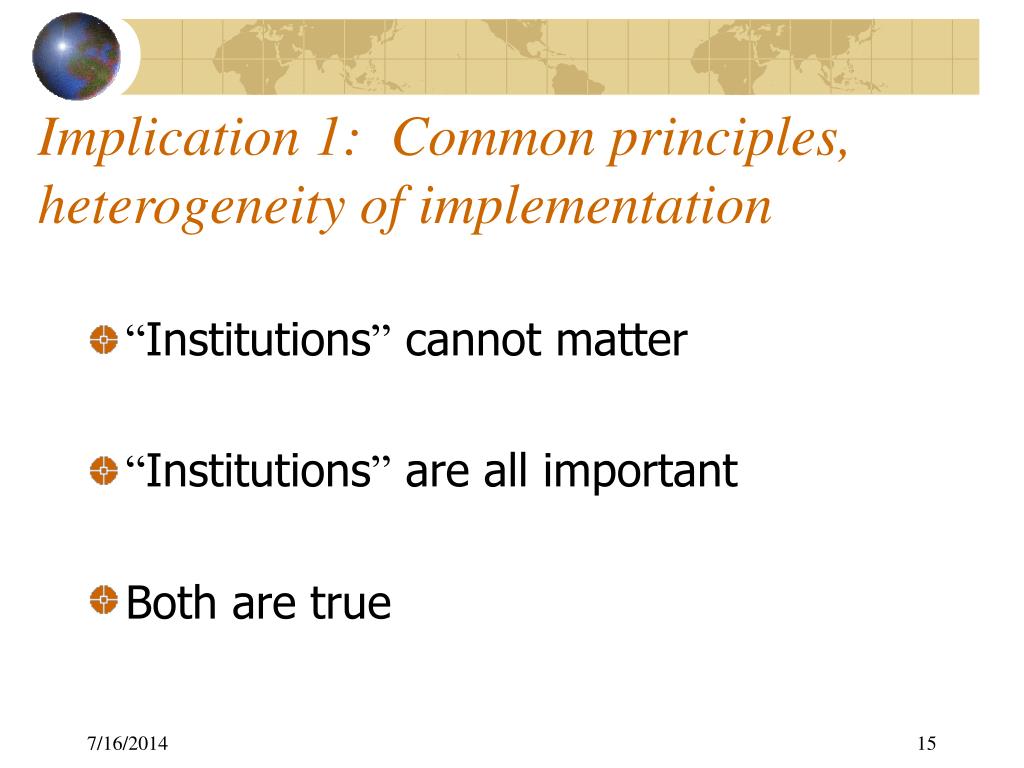 Implication 1: Common principles, heterogeneity of implementation

“Institutions” cannot matter

“Institutions” are all important

Both are true

7/16/2014

15